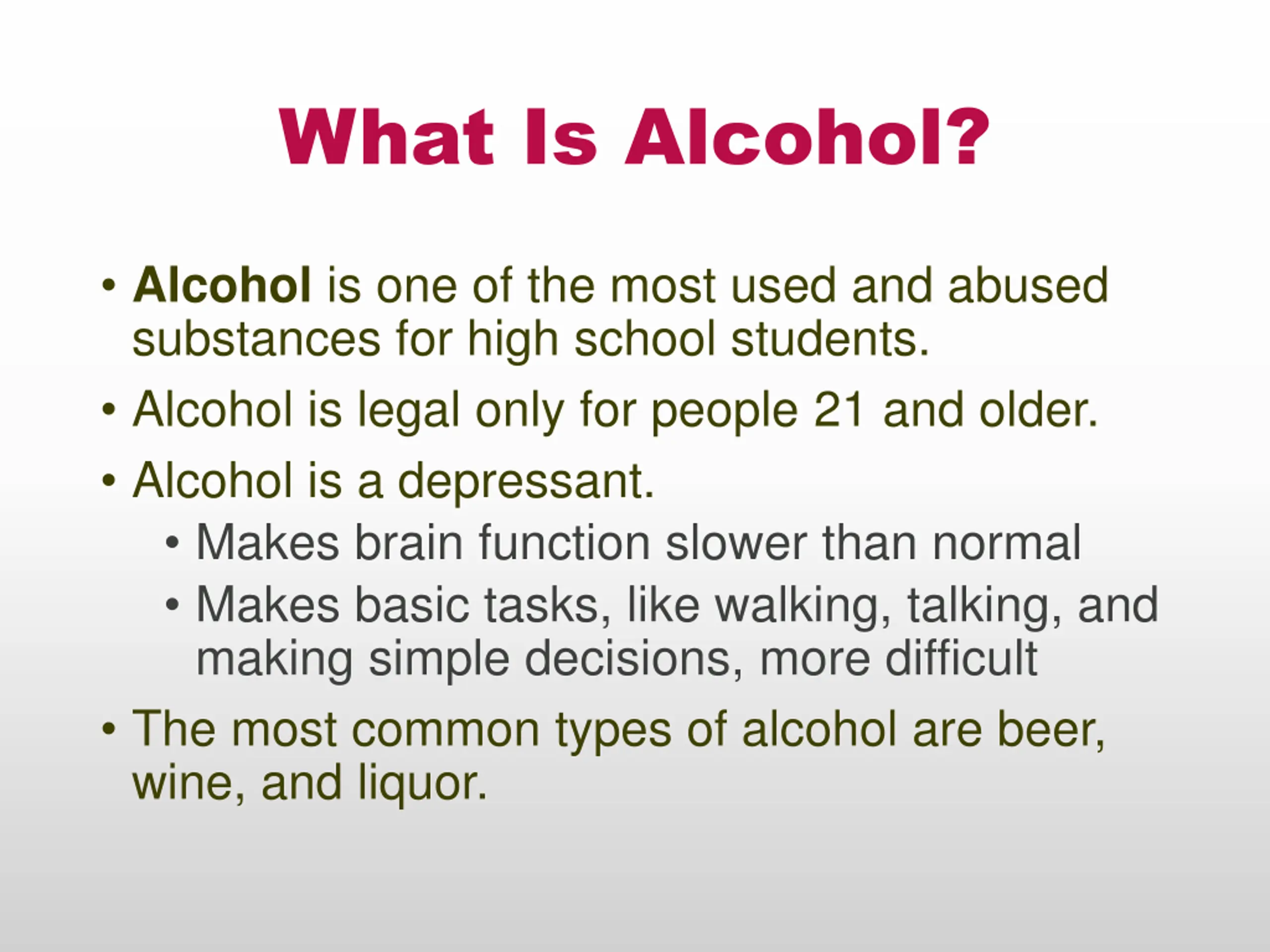 What Is Alcohol?

• Alcohol is one of the most used and abused substances for high school students.

• Alcohol is legal only for people 21 and older.

• Alcohol is a depressant.

• Makes brain function slower than normal

• Makes basic tasks, like walking, talking, and making simple decisions, more difficult

• The most common types of alcohol are beer, wine, and liquor.